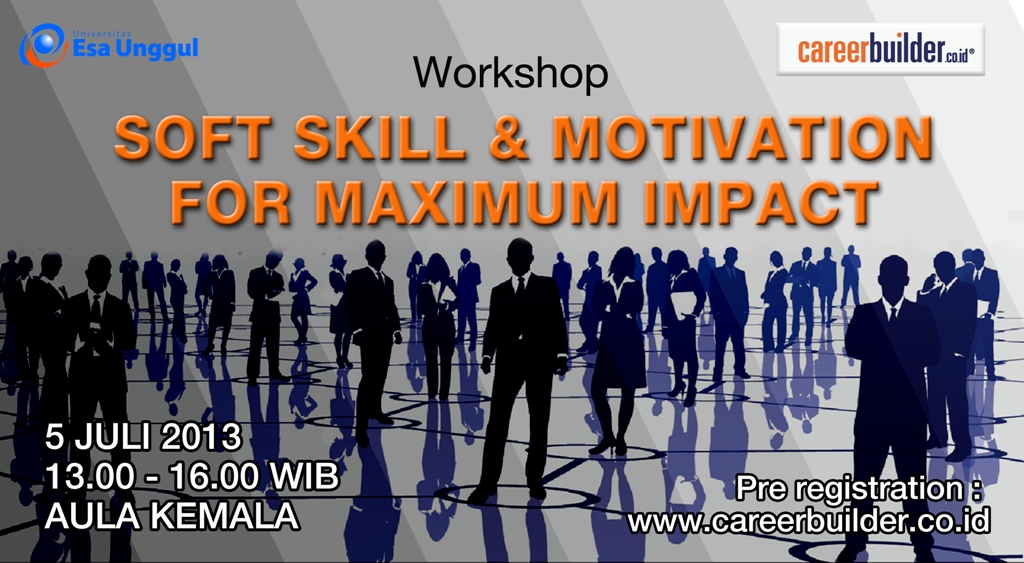 Universitas
Esa Unggul

careerbuilder.co.id®

Workshop

SOFT SKILL & MOTIVATION
FOR MAXIMUM IMPACT

5 JULI 2013
13.00 - 16.00 WIB
AULA KEMALA

Pre registration :
www.careerbuilder.co.id